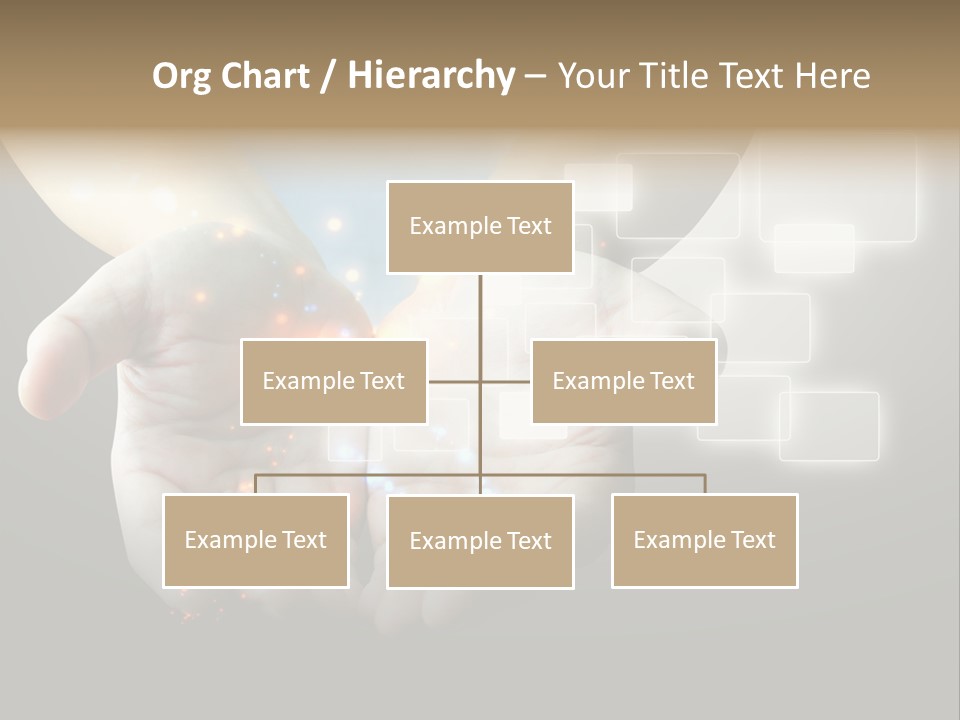 Org Chart / Hierarchy – Your Title Text Here

Example Text

Example Text

Example Text

Example Text

Example Text

Example Text